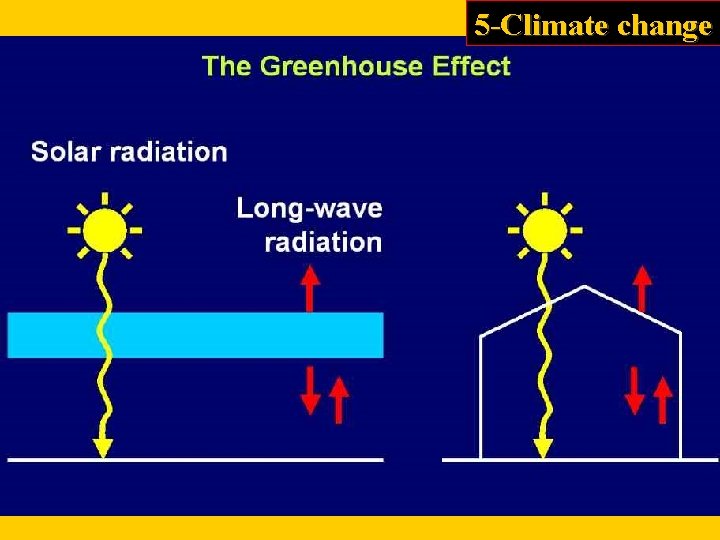 5-Climate change

The Greenhouse Effect

Solar radiation

Long-wave radiation